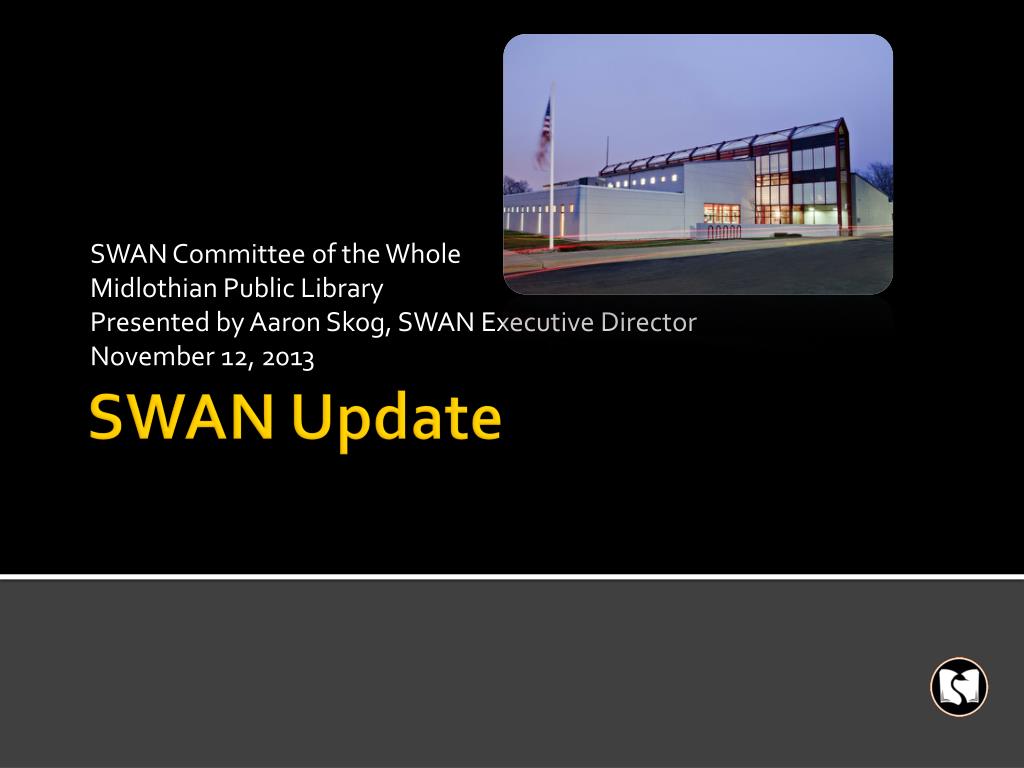 SWAN Committee of the Whole
Midlothian Public Library
Presented by Aaron Skog, SWAN Executive Director
November 12, 2013

SWAN Update